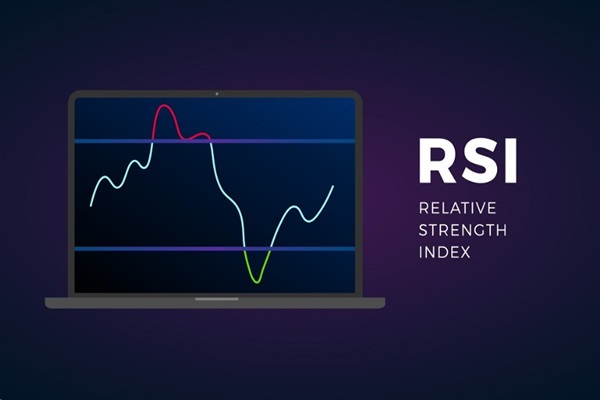 RSI
RELATIVE
STRENGTH
INDEX